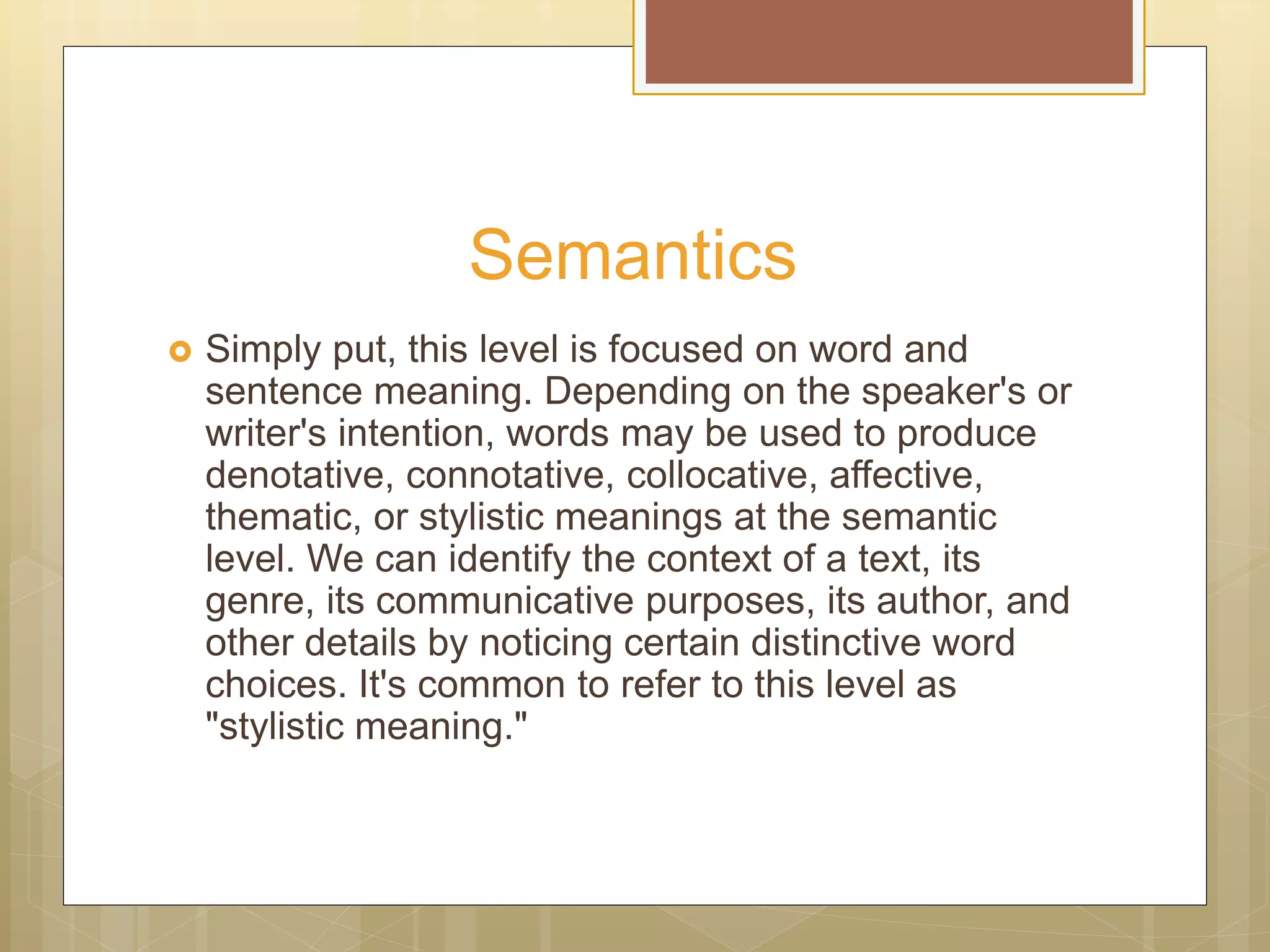 Semantics

Simply put, this level is focused on word and sentence meaning. Depending on the speaker's or writer's intention, words may be used to produce denotative, connotative, collocative, affective, thematic, or stylistic meanings at the semantic level. We can identify the context of a text, its genre, its communicative purposes, its author, and other details by noticing certain distinctive word choices. It's common to refer to this level as "stylistic meaning."